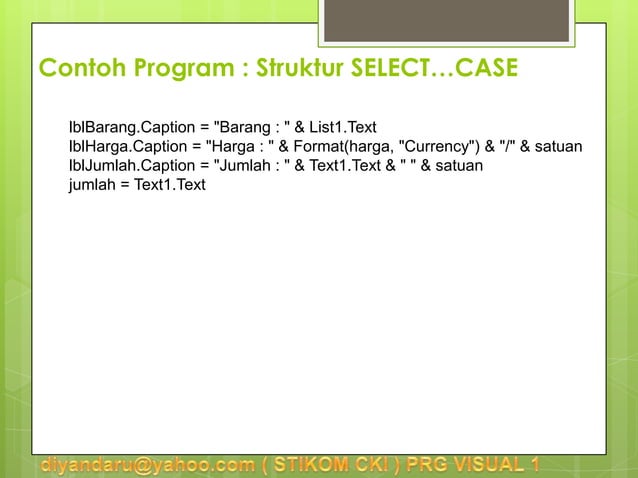 Contoh Program : Struktur SELECT…CASE

lblBarang.Caption = "Barang : " & List1.Text
lblHarga.Caption = "Harga : " & Format(harga, "Currency") & "/" & satuan
lblJumlah.Caption = "Jumlah : " & Text1.Text & " " & satuan
jumlah = Text1.Text

diyandaru@yahoo.com ( STIKOM CKI ) PRG VISUAL 1